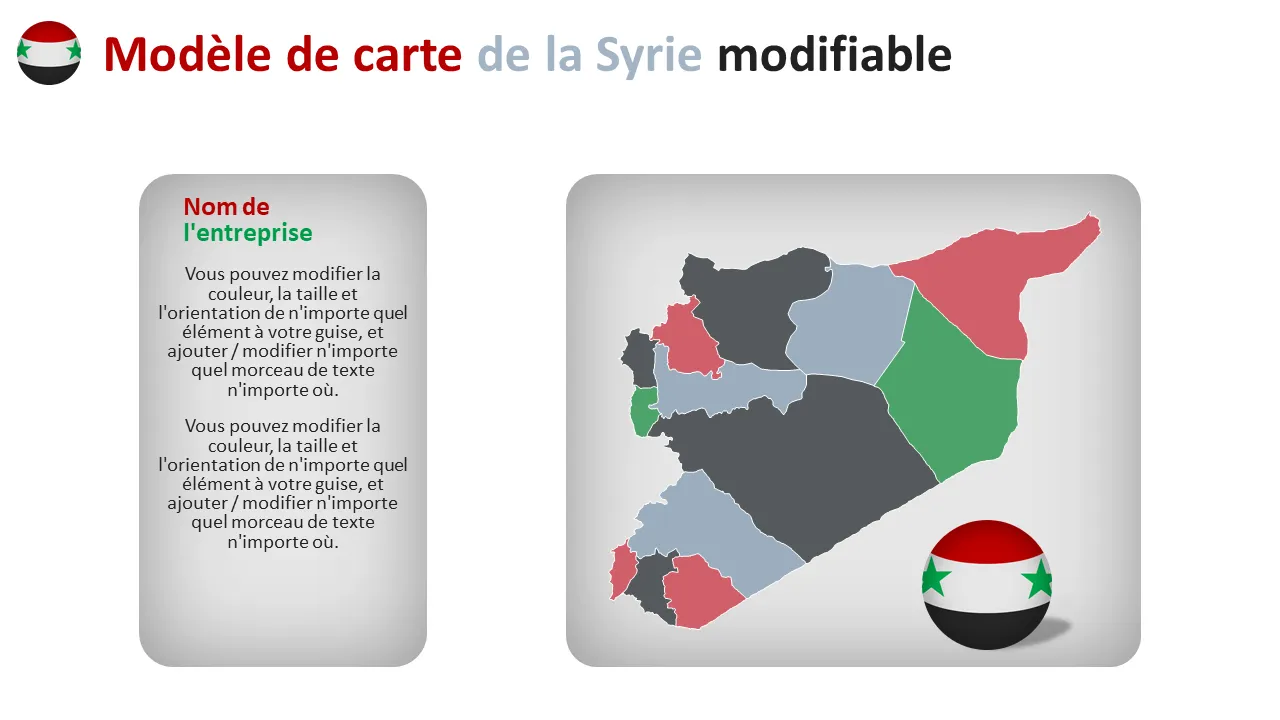 Modèle de carte de la Syrie modifiable

Nom de l'entreprise

Vous pouvez modifier la couleur, la taille et l'orientation de n'importe quel élément à votre guise, et ajouter / modifier n'importe quel morceau de texte n'importe où.

Vous pouvez modifier la couleur, la taille et l'orientation de n'importe quel élément à votre guise, et ajouter / modifier n'importe quel morceau de texte n'importe où.